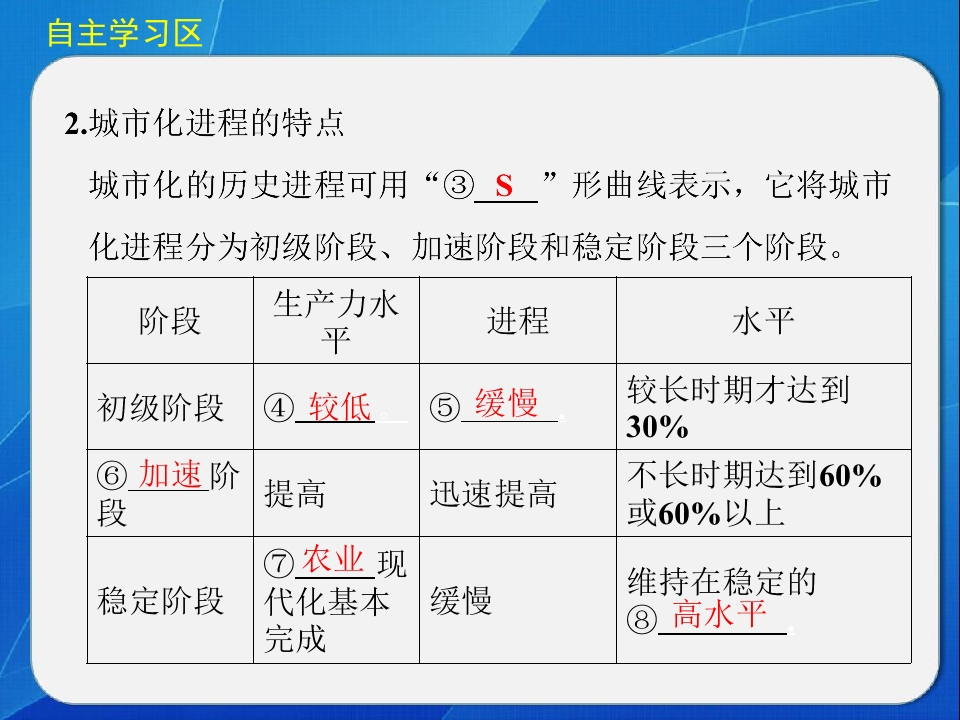 自主学习区

2.城市化进程的特点

城市化的历史进程可用“③ S ”形曲线表示，它将城市化进程分为初级阶段、加速阶段和稳定阶段三个阶段。

| 阶段 | 生产力水平 | 进程 | 水平 |
|---|---|---|---|
| 初级阶段 | ④ 较低 。 | ⑤ 缓慢 。 | 较长时期才达到30% |
| ⑥ 加速 阶段 | 提高 | 迅速提高 | 不长时期达到60%或60%以上 |
| 稳定阶段 | ⑦ 农业 现代化基本完成 | 缓慢 | 维持在稳定的⑧ 高水平 。 |